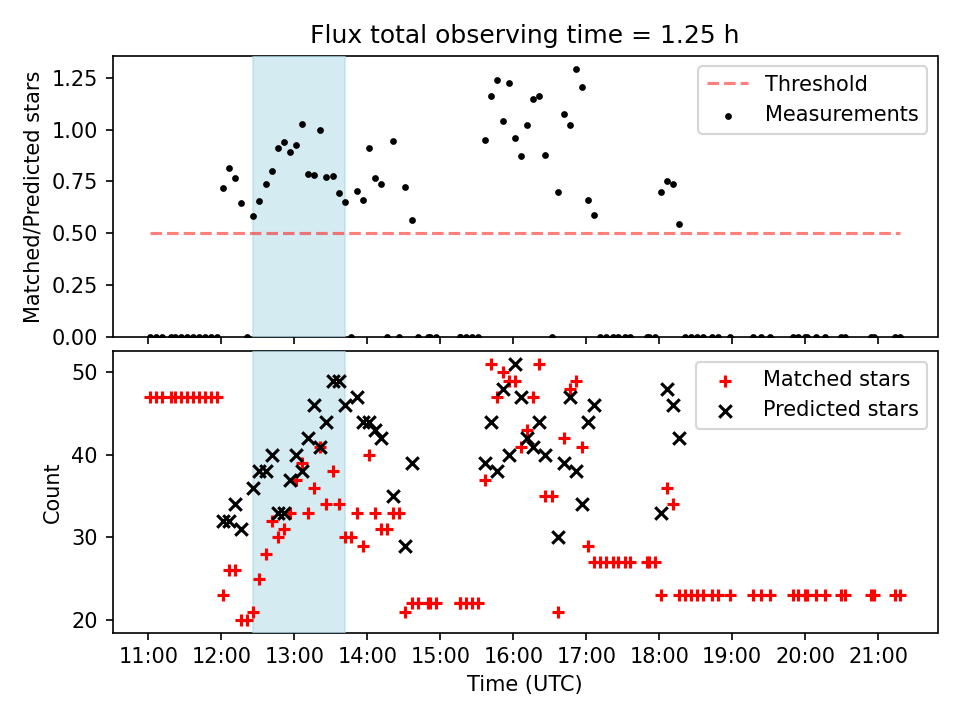 Flux total observing time = 1.25 h

Matched/Predicted stars

1.25
1.00
0.75
0.50
0.25
0.00

Threshold
Measurements

Count

50
40
30
20

Matched stars
Predicted stars

11:00 12:00 13:00 14:00 15:00 16:00 17:00 18:00 19:00 20:00 21:00

Time (UTC)